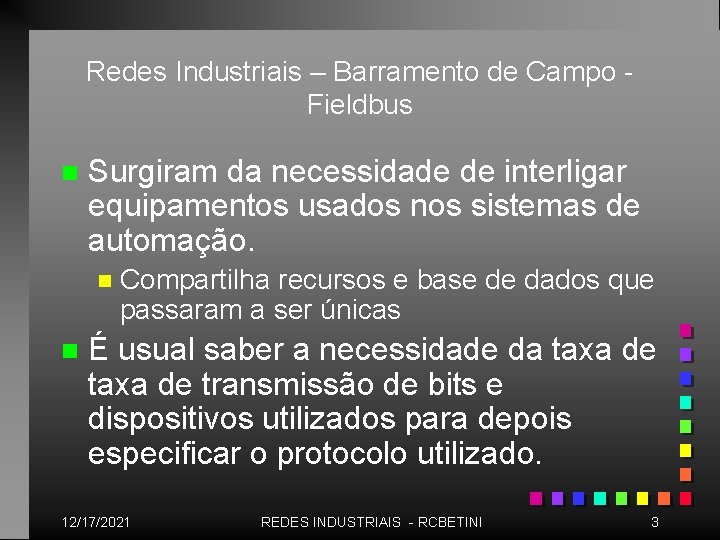 Redes Industriais – Barramento de Campo - Fieldbus

Surgiram da necessidade de interligar equipamentos usados nos sistemas de automação.

Compartilha recursos e base de dados que passaram a ser únicas

É usual saber a necessidade da taxa de taxa de transmissão de bits e dispositivos utilizados para depois especificar o protocolo utilizado.

12/17/2021 REDES INDUSTRIAIS - RCBETINI 3